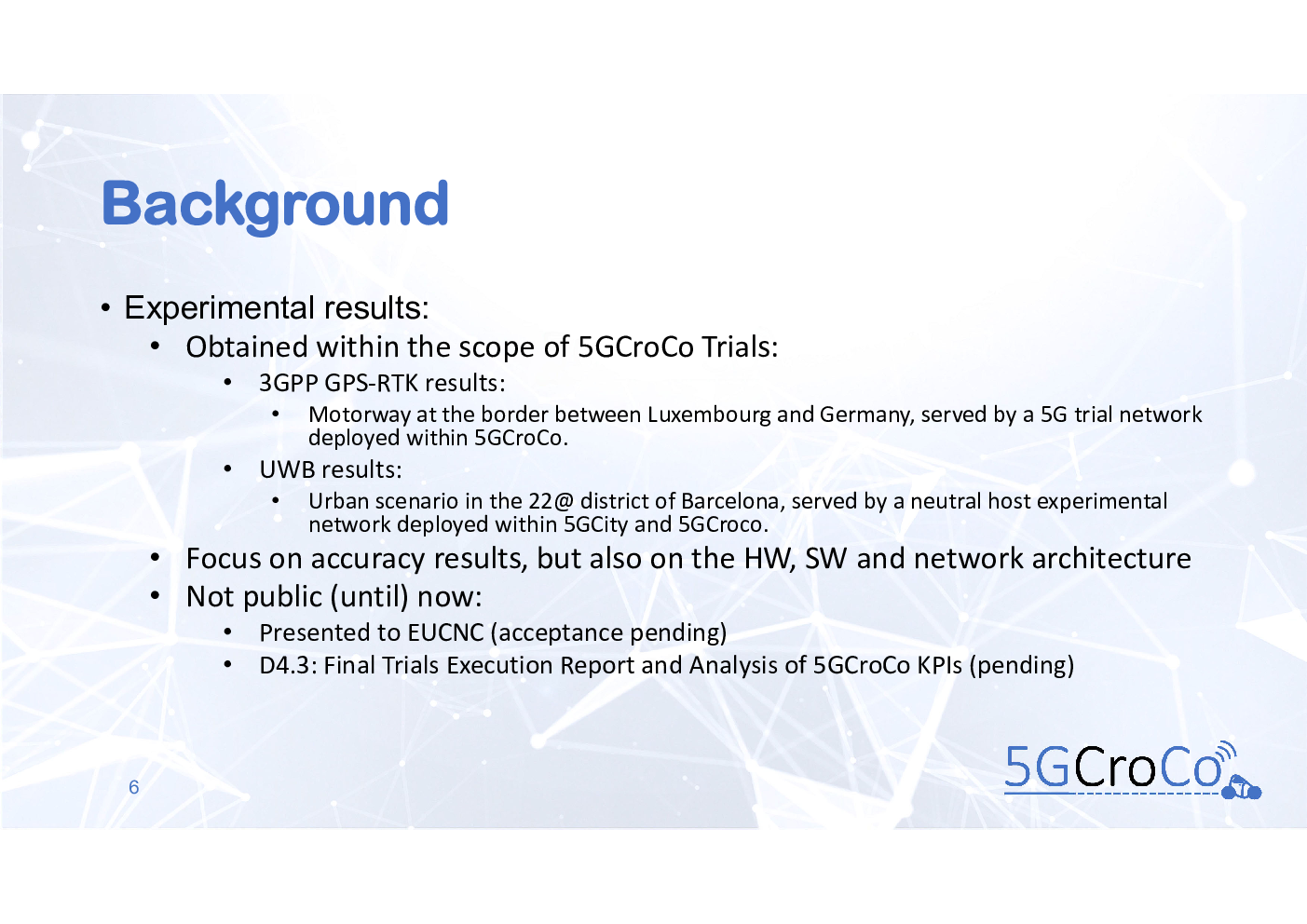 Background

• Experimental results:
  • Obtained within the scope of 5GCroCo Trials:
    • 3GPP GPS-RTK results:
      • Motorway at the border between Luxembourg and Germany, served by a 5G trial network deployed within 5GCroCo.
    • UWB results:
      • Urban scenario in the 22@ district of Barcelona, served by a neutral host experimental network deployed within 5GCity and 5GCroco.
  • Focus on accuracy results, but also on the HW, SW and network architecture
  • Not public (until) now:
    • Presented to EUCNC (acceptance pending)
    • D4.3: Final Trials Execution Report and Analysis of 5GCroCo KPIs (pending)

6

5GCroCo